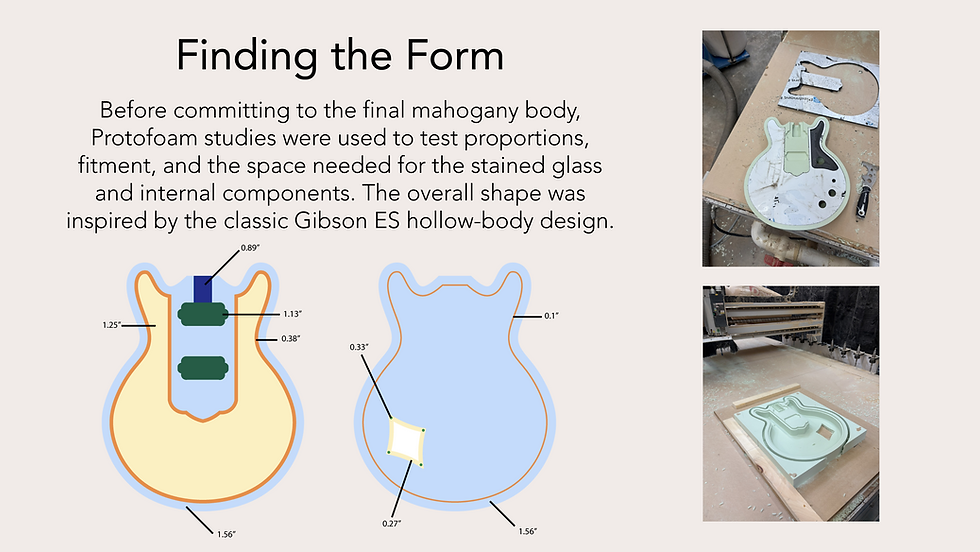 Finding the Form

Before committing to the final mahogany body, Protofoam studies were used to test proportions, fitment, and the space needed for the stained glass and internal components. The overall shape was inspired by the classic Gibson ES hollow-body design.

0.89"

1.13"

1.25"

0.38"

1.56"

0.1"

0.33"

0.27"

1.56"